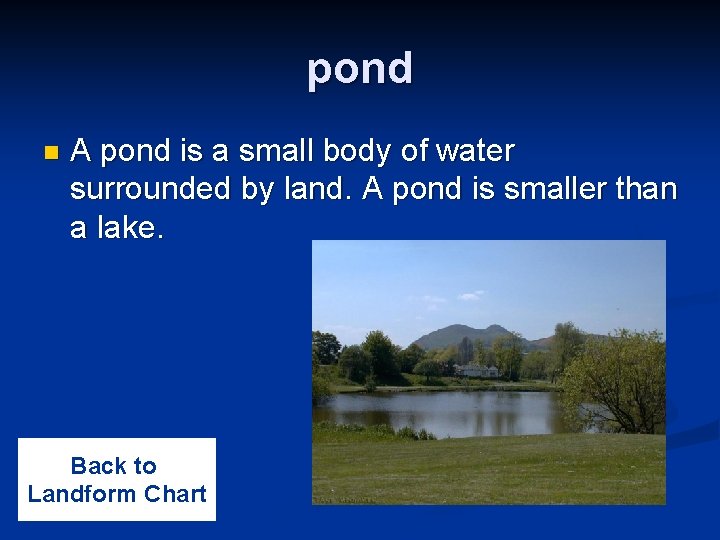 pond

A pond is a small body of water surrounded by land. A pond is smaller than a lake.

Back to Landform Chart